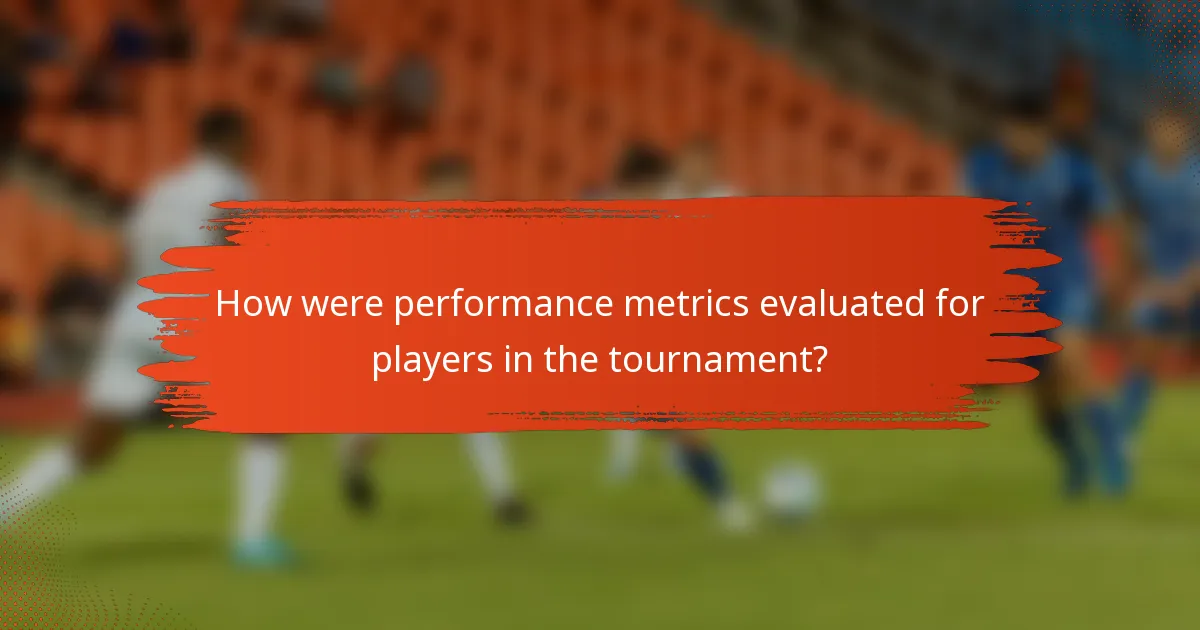 How were performance metrics evaluated for players in the tournament?